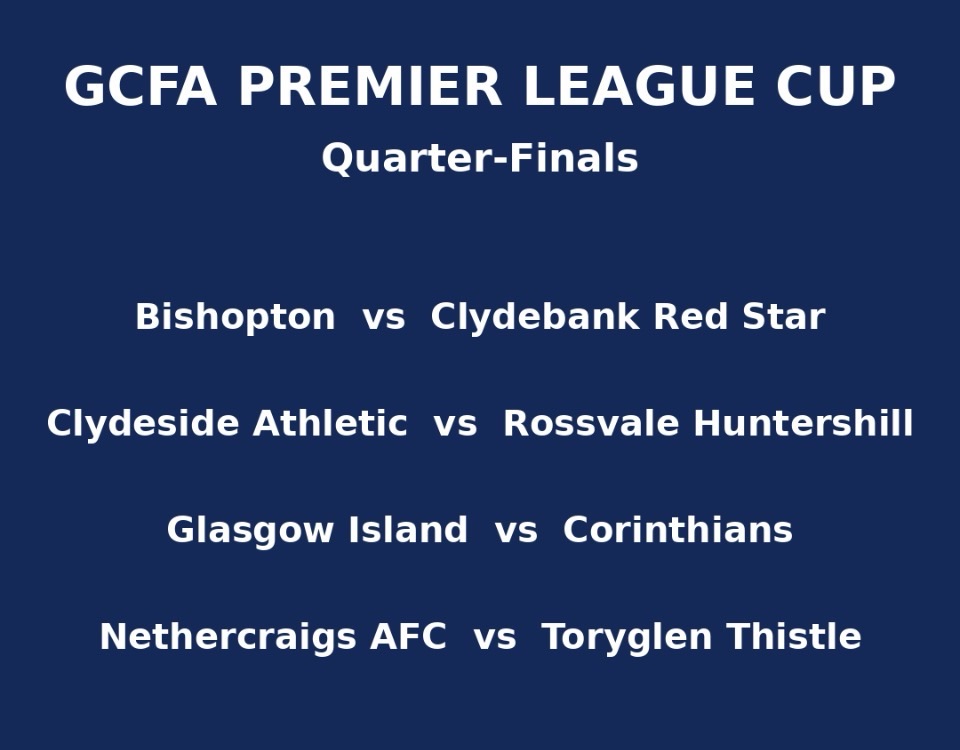 GCFA PREMIER LEAGUE CUP

Quarter-Finals

Bishopton vs Clydebank Red Star

Clydeside Athletic vs Rossvale Huntershill

Glasgow Island vs Corinthians

Nethercraigs AFC vs Toryglen Thistle